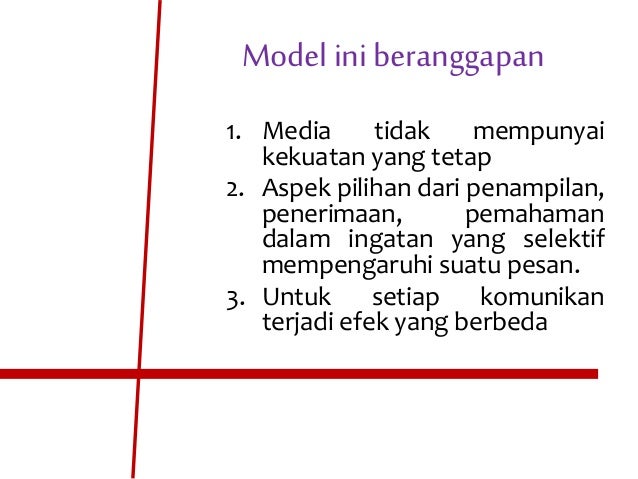 Model ini beranggapan

1. Media tidak mempunyai kekuatan yang tetap
2. Aspek pilihan dari penampilan, penerimaan, pemahaman dalam ingatan yang selektif mempengaruhi suatu pesan.
3. Untuk setiap komunikan terjadi efek yang berbeda